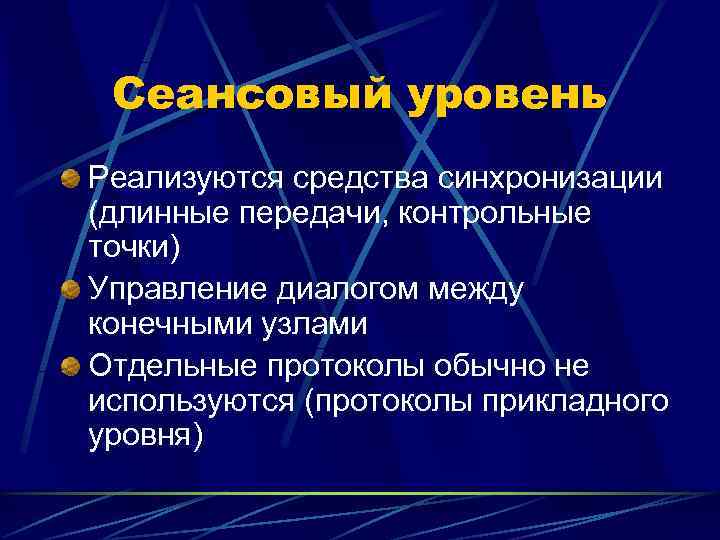 Сеансовый уровень

Реализуются средства синхронизации (длинные передачи, контрольные точки)

Управление диалогом между конечными узлами

Отдельные протоколы обычно не используются (протоколы прикладного уровня)